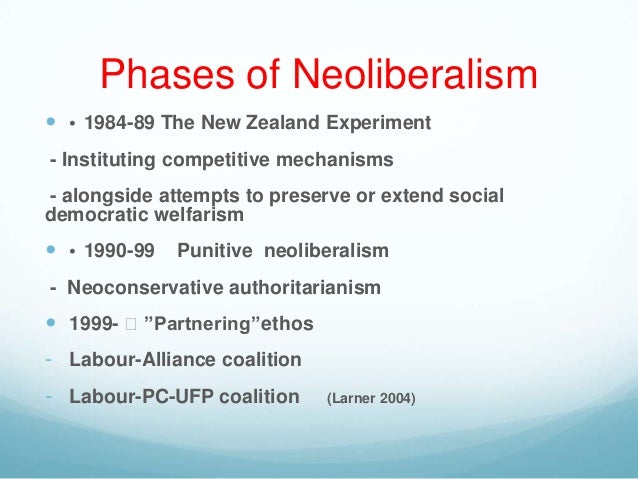 Phases of Neoliberalism

• • 1984-89 The New Zealand Experiment

- Instituting competitive mechanisms

- alongside attempts to preserve or extend social democratic welfarism

• • 1990-99 Punitive neoliberalism

- Neoconservative authoritarianism

• 1999- □ ”Partnering”ethos

- Labour-Alliance coalition

- Labour-PC-UFP coalition (Larner 2004)